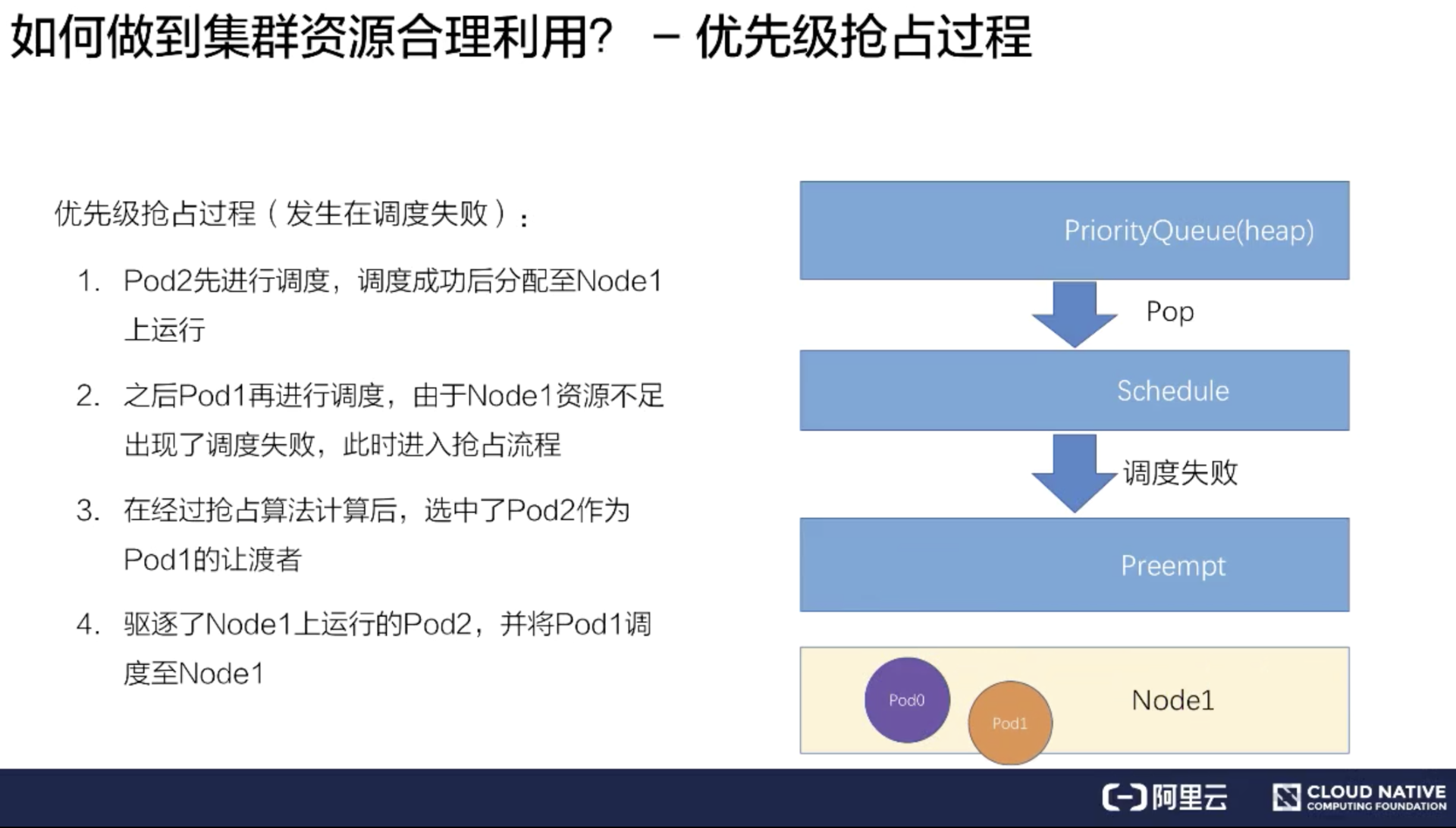 如何做到集群资源合理利用？ – 优先级抢占过程

优先级抢占过程（发生在调度失败）：

1. Pod2先进行调度，调度成功后分配至Node1上运行

2. 之后Pod1再进行调度，由于Node1资源不足出现了调度失败，此时进入抢占流程

3. 在经过抢占算法计算后，选中了Pod2作为Pod1的让渡者

4. 驱逐了Node1上运行的Pod2，并将Pod1调度至Node1

PriorityQueue(heap)

Pop

Schedule

调度失败

Preempt

Pod0

Pod1

Node1

阿里云

CLOUD NATIVE
COMPUTING FOUNDATION